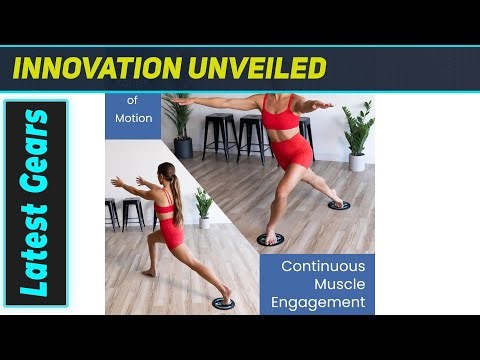 INNOVATION UNVEILED

Latest Gears

of Motion

Continuous Muscle Engagement